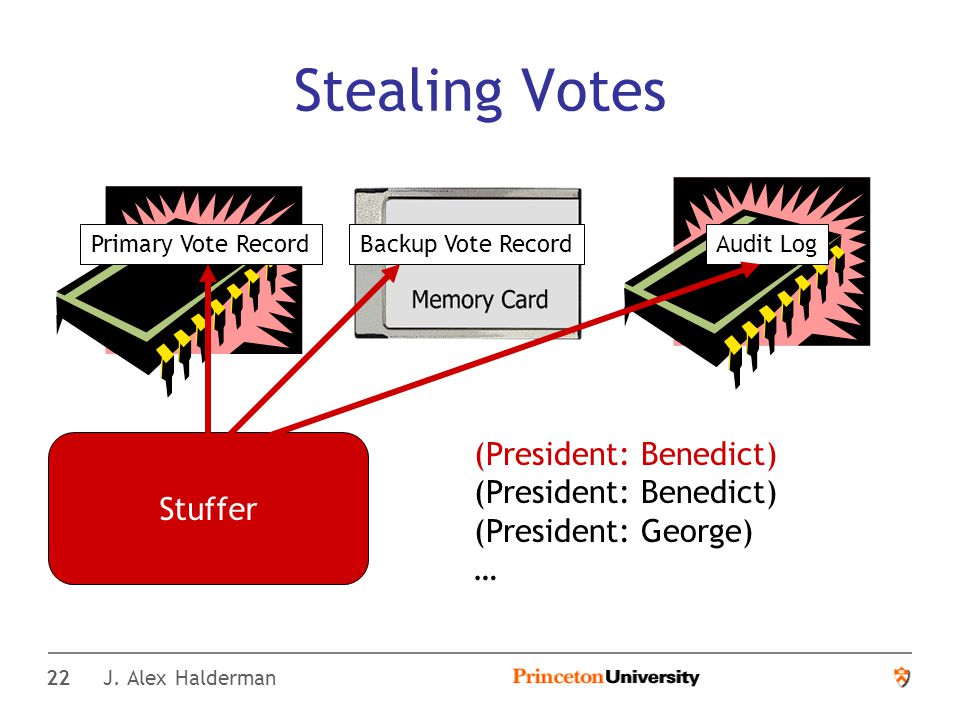 Stealing Votes

Primary Vote Record

Backup Vote Record

Memory Card

Audit Log

Stuffer

(President: Benedict)
(President: Benedict)
(President: George)
…

22 J. Alex Halderman

Princeton University